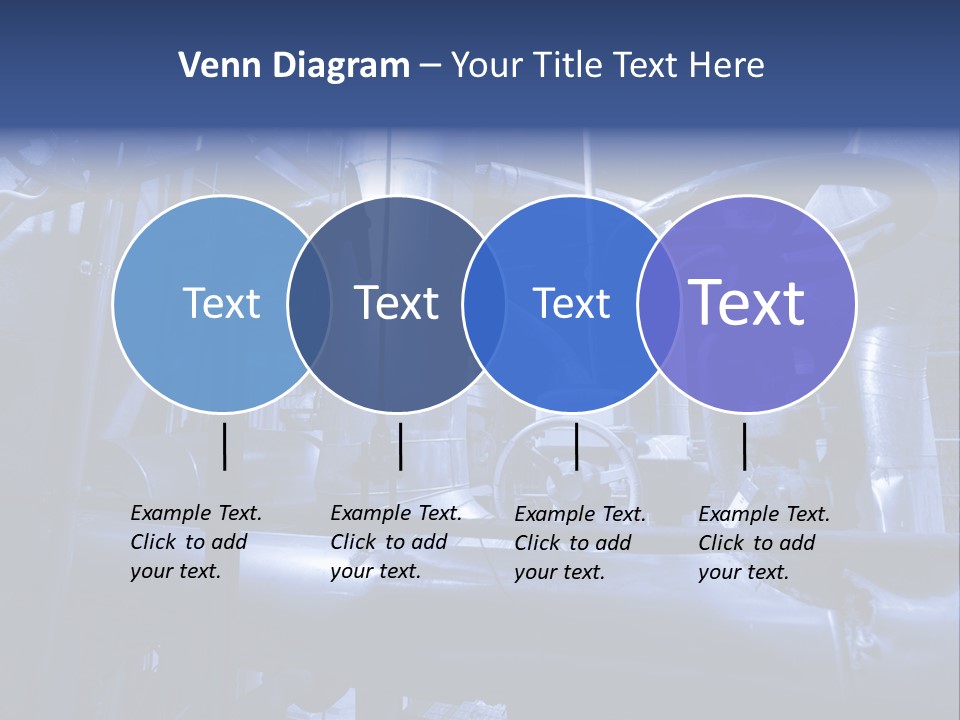 Venn Diagram – Your Title Text Here

Text

Text

Text

Text

Example Text. Click to add your text.

Example Text. Click to add your text.

Example Text. Click to add your text.

Example Text. Click to add your text.